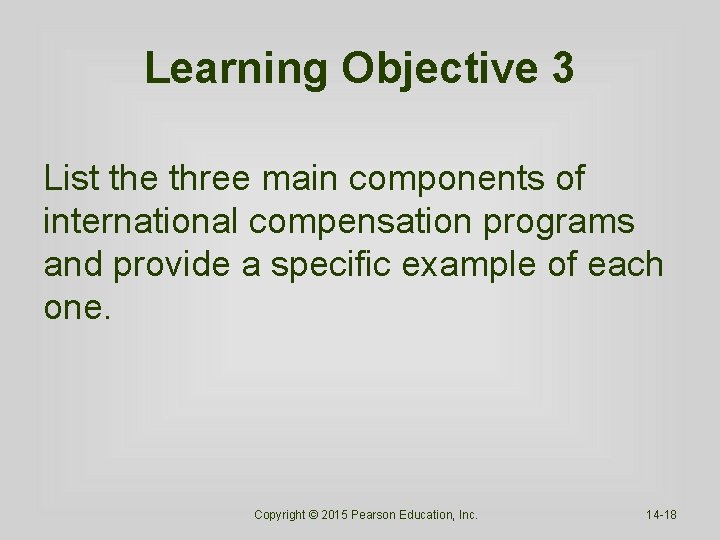 Learning Objective 3

List the three main components of international compensation programs and provide a specific example of each one.

Copyright © 2015 Pearson Education, Inc.

14-18